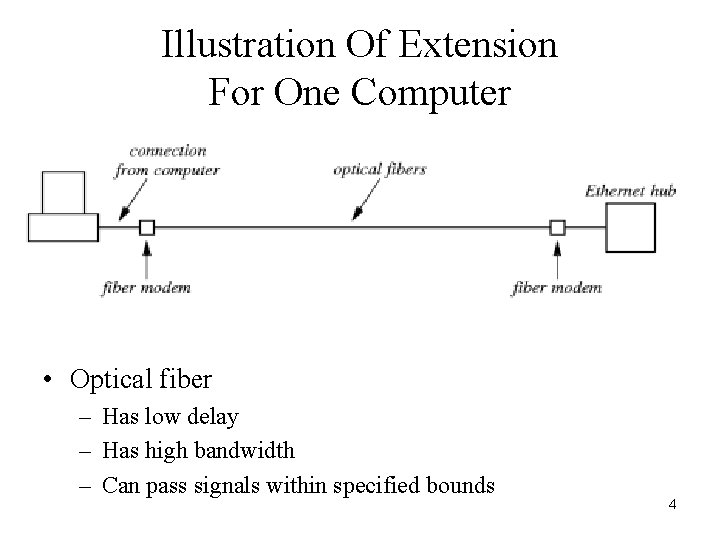 Illustration Of Extension For One Computer

connection from computer

optical fibers

Ethernet hub

fiber modem

fiber modem

• Optical fiber
– Has low delay
– Has high bandwidth
– Can pass signals within specified bounds

4